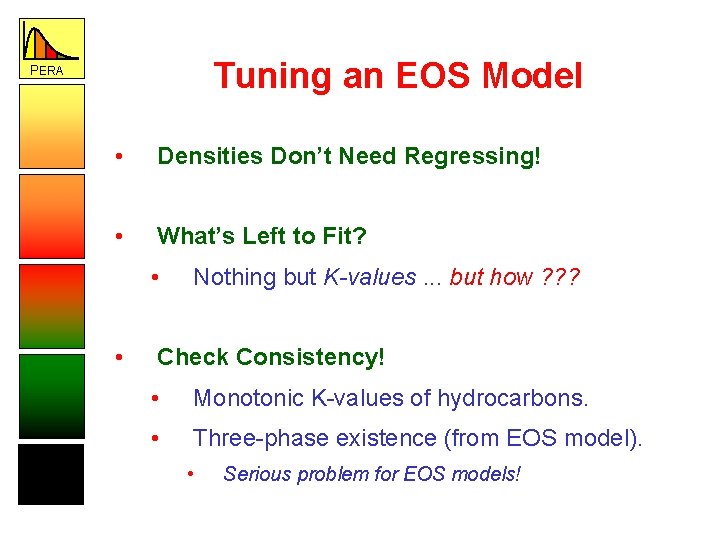 PERA

Tuning an EOS Model

• Densities Don't Need Regressing!

• What's Left to Fit?

• Nothing but K-values ... but how ???

• Check Consistency!

• Monotonic K-values of hydrocarbons.

• Three-phase existence (from EOS model).

• Serious problem for EOS models!